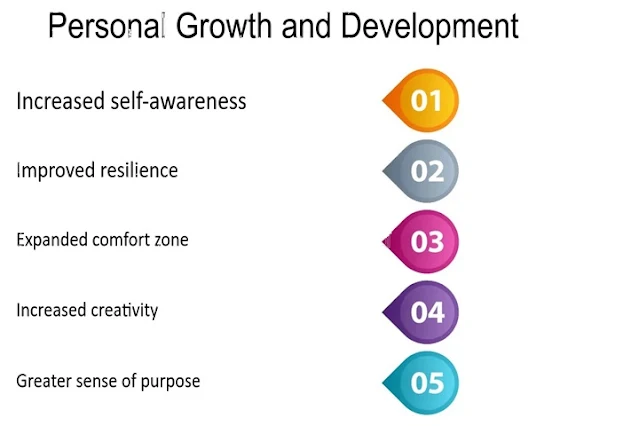 Personal Growth and Development

Increased self-awareness

01

Improved resilience

02

Expanded comfort zone

03

Increased creativity

04

Greater sense of purpose

05